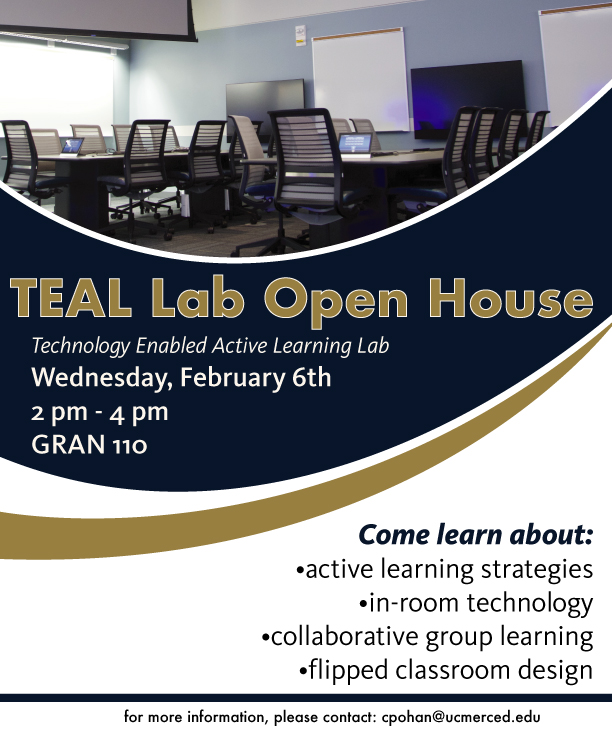 TEAL Lab Open House

Technology Enabled Active Learning Lab

Wednesday, February 6th

2 pm - 4 pm

GRAN 110

Come learn about:

•active learning strategies
•in-room technology
•collaborative group learning
•flipped classroom design

for more information, please contact: cpohan@ucmerced.edu